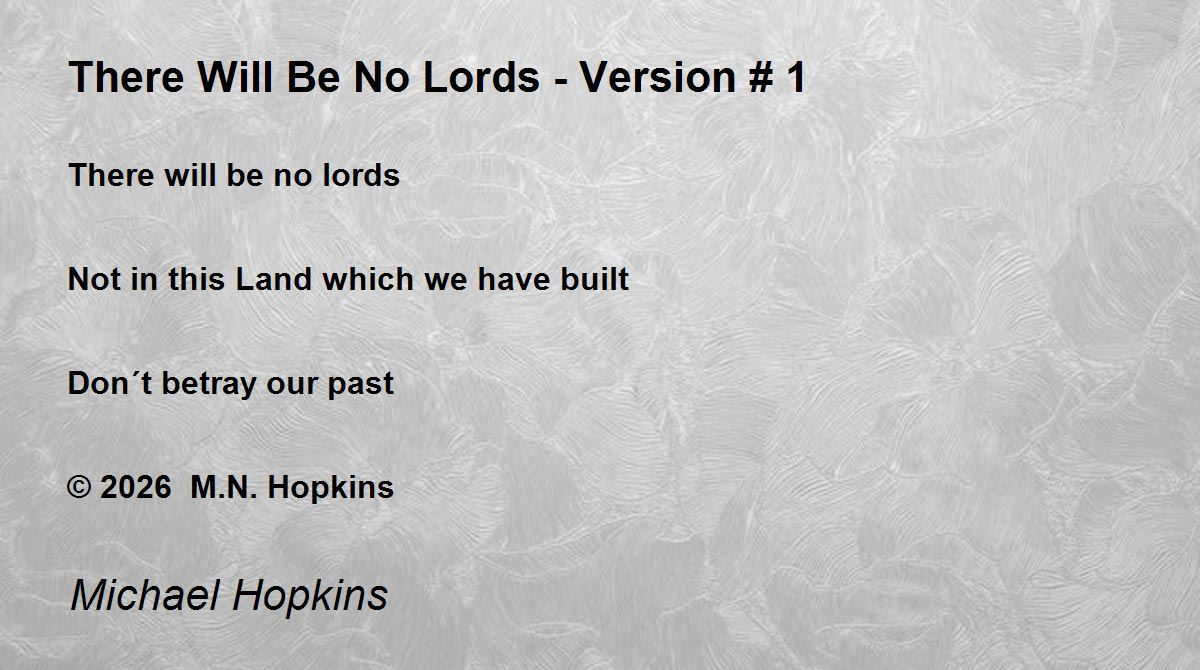 There Will Be No Lords - Version # 1

There will be no lords

Not in this Land which we have built

Don´t betray our past

© 2026  M.N. Hopkins

Michael Hopkins